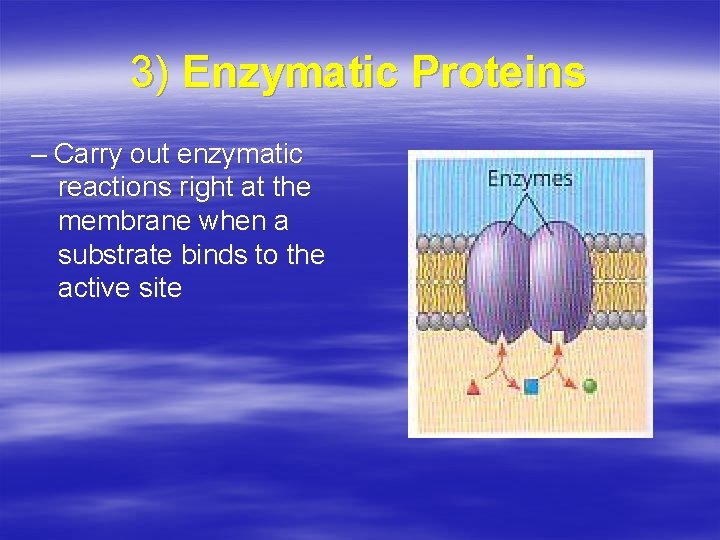 3) Enzymatic Proteins

– Carry out enzymatic reactions right at the membrane when a substrate binds to the active site

Enzymes